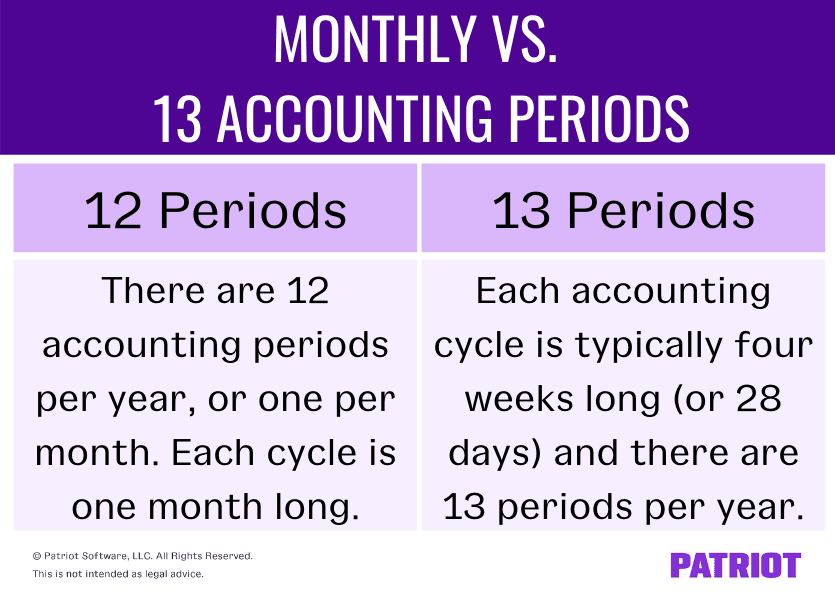 MONTHLY VS.
13 ACCOUNTING PERIODS

| 12 Periods | 13 Periods |
|---|---|
| There are 12 accounting periods per year, or one per month. Each cycle is one month long. | Each accounting cycle is typically four weeks long (or 28 days) and there are 13 periods per year. |

© Patriot Software, LLC. All Rights Reserved.
This is not intended as legal advice.

PATRIOT